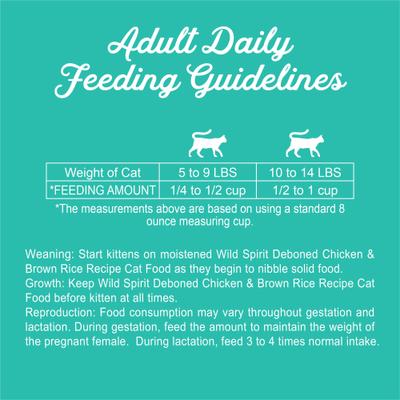 Adult Daily Feeding Guidelines

| Weight of Cat | 5 to 9 LBS | 10 to 14 LBS |
|---|---|---|
| *FEEDING AMOUNT | 1/4 to 1/2 cup | 1/2 to 1 cup |

*The measurements above are based on using a standard 8 ounce measuring cup.

Weaning: Start kittens on moistened Wild Spirit Deboned Chicken & Brown Rice Recipe Cat Food as they begin to nibble solid food.
Growth: Keep Wild Spirit Deboned Chicken & Brown Rice Recipe Cat Food before kitten at all times.
Reproduction: Food consumption may vary throughout gestation and lactation. During gestation, feed the amount to maintain the weight of the pregnant female. During lactation, feed 3 to 4 times normal intake.